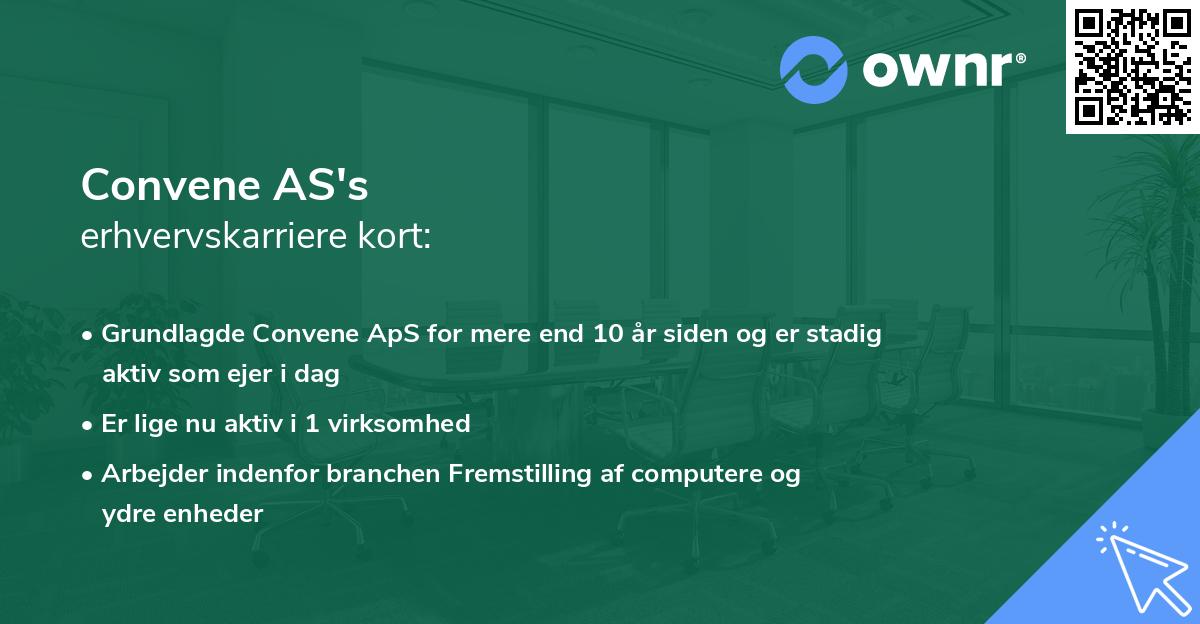 ownr®

Convene AS's
erhvervskarriere kort:

• Grundlagde Convene ApS for mere end 10 år siden og er stadig aktiv som ejer i dag
• Er lige nu aktiv i 1 virksomhed
• Arbejder indenfor branchen Fremstilling af computere og ydre enheder